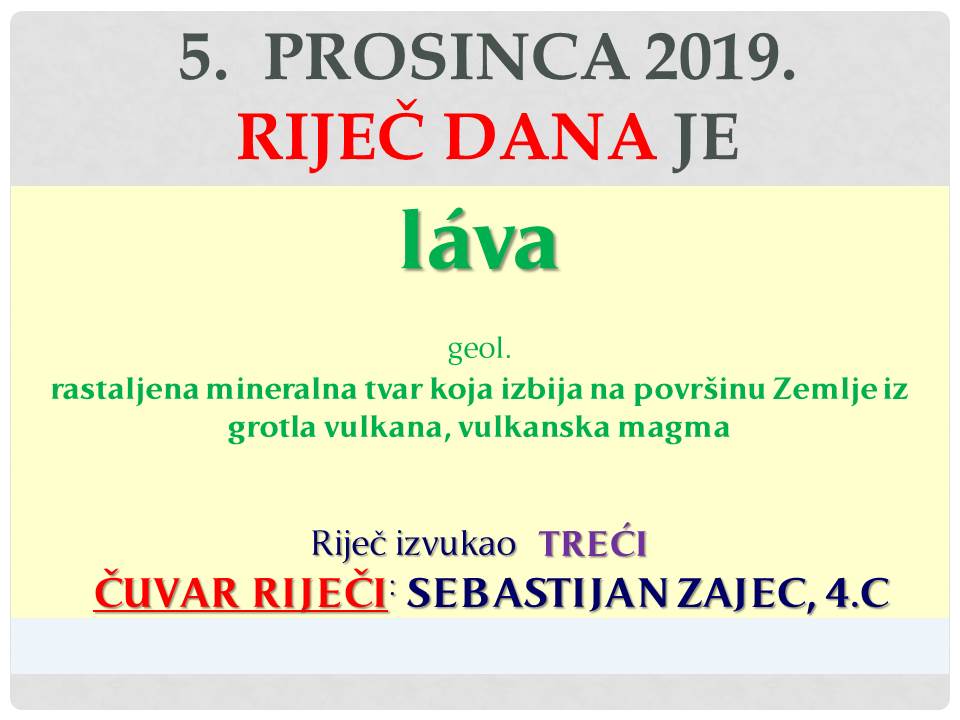 5. PROSINCA 2019.
RIJEČ DANA JE

láva

geol.
rastaljena mineralna tvar koja izbija na površinu Zemlje iz grotla vulkana, vulkanska magma

Riječ izvukao TREĆI
ČUVAR RIJEČI: SEBASTIJAN ZAJEC, 4.C